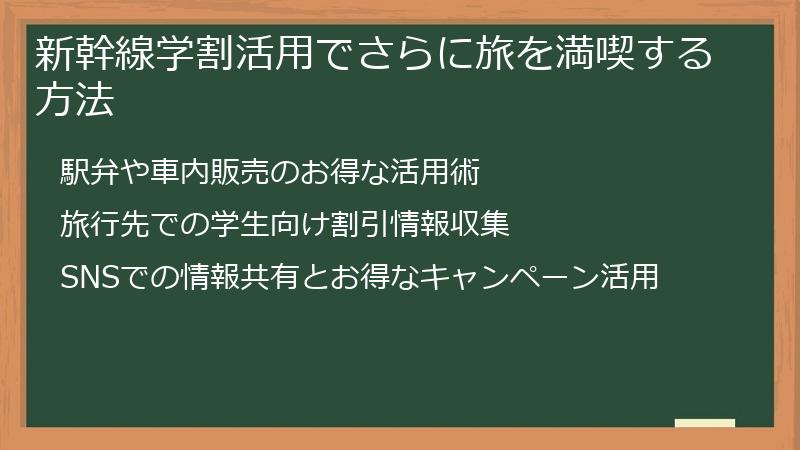 新幹線学割活用でさらに旅を満喫する方法

駅弁や車内販売のお得な活用術

旅行先での学生向け割引情報収集

SNSでの情報共有とお得なキャンペーン活用